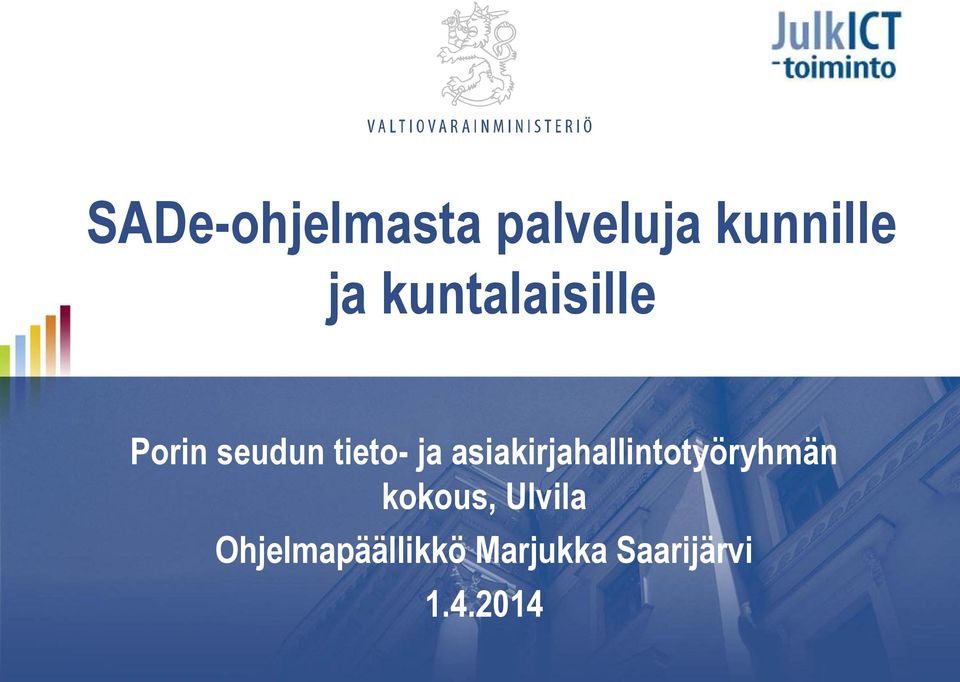 VALTIOVARAINMINISTERIÖ

JulkICT
-toiminto

SADe-ohjelmasta palveluja kunnille ja kuntalaisille

Porin seudun tieto- ja asiakirjahallintotyöryhmän kokous, Ulvila

Ohjelmapäällikkö Marjukka Saarijärvi

1.4.2014